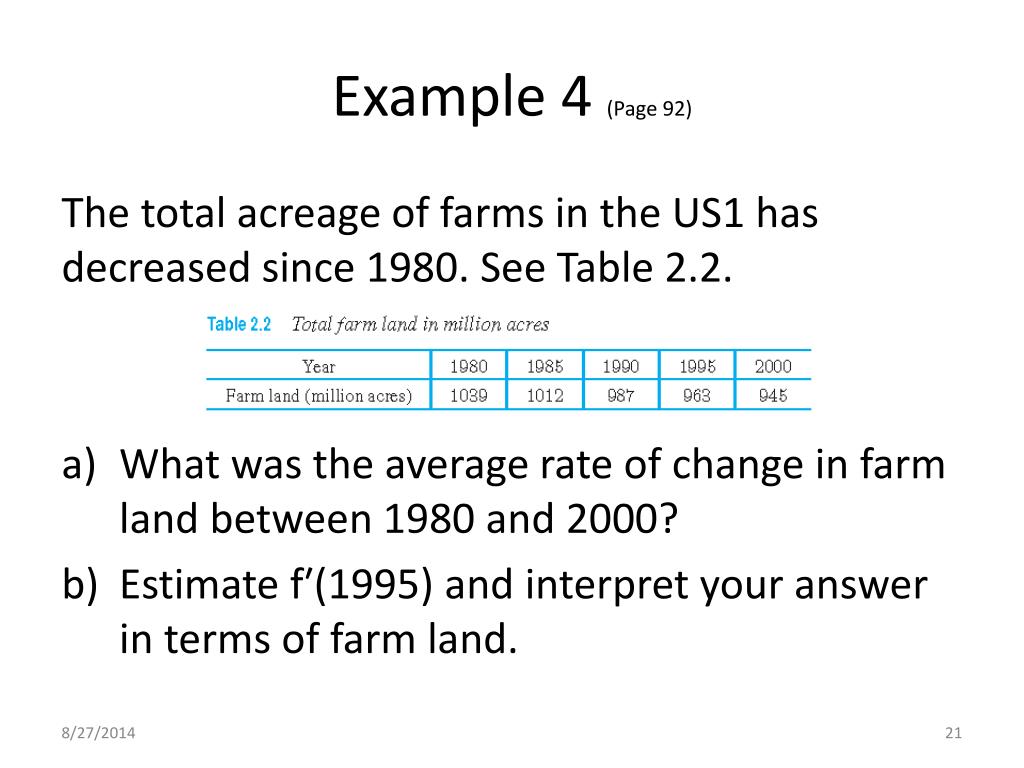 Example 4 (Page 92)

The total acreage of farms in the US1 has decreased since 1980. See Table 2.2.

Table 2.2 Total farm land in million acres

| Year | 1980 | 1985 | 1990 | 1995 | 2000 |
|---|---|---|---|---|---|
| Farm land (million acres) | 1039 | 1012 | 987 | 963 | 945 |

a) What was the average rate of change in farm land between 1980 and 2000?

b) Estimate f’(1995) and interpret your answer in terms of farm land.

8/27/2014

21